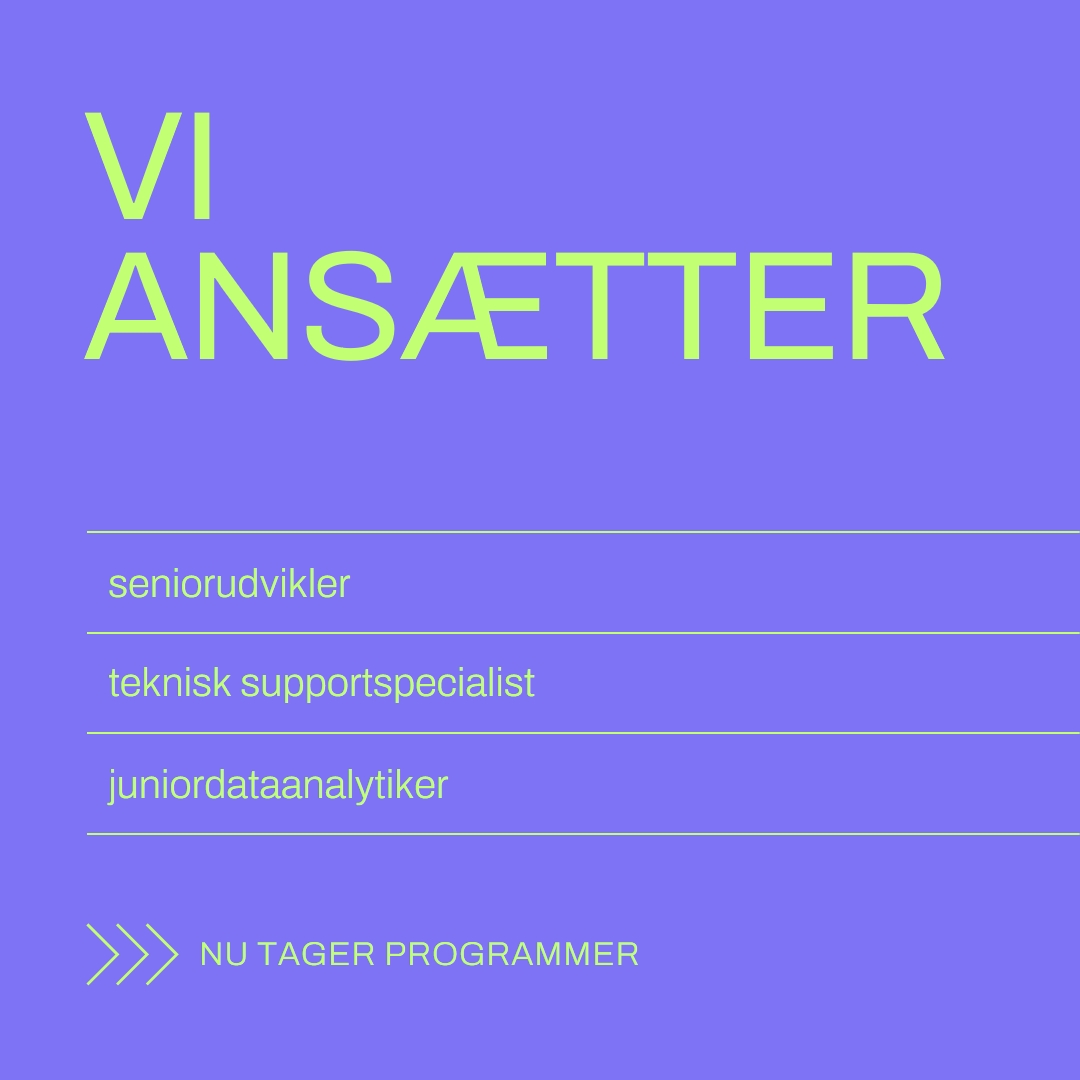 VI
ANSÆTTER

seniorudvikler

teknisk supportspecialist

juniordataanalytiker

NU TAGER PROGRAMMER